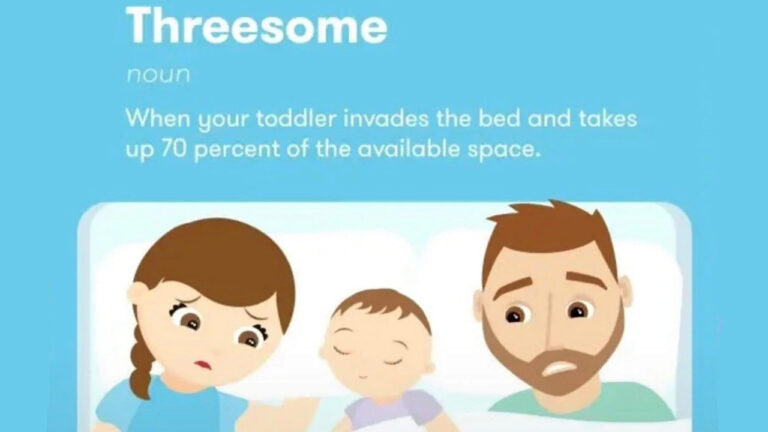 Threesome

noun

When your toddler invades the bed and takes up 70 percent of the available space.